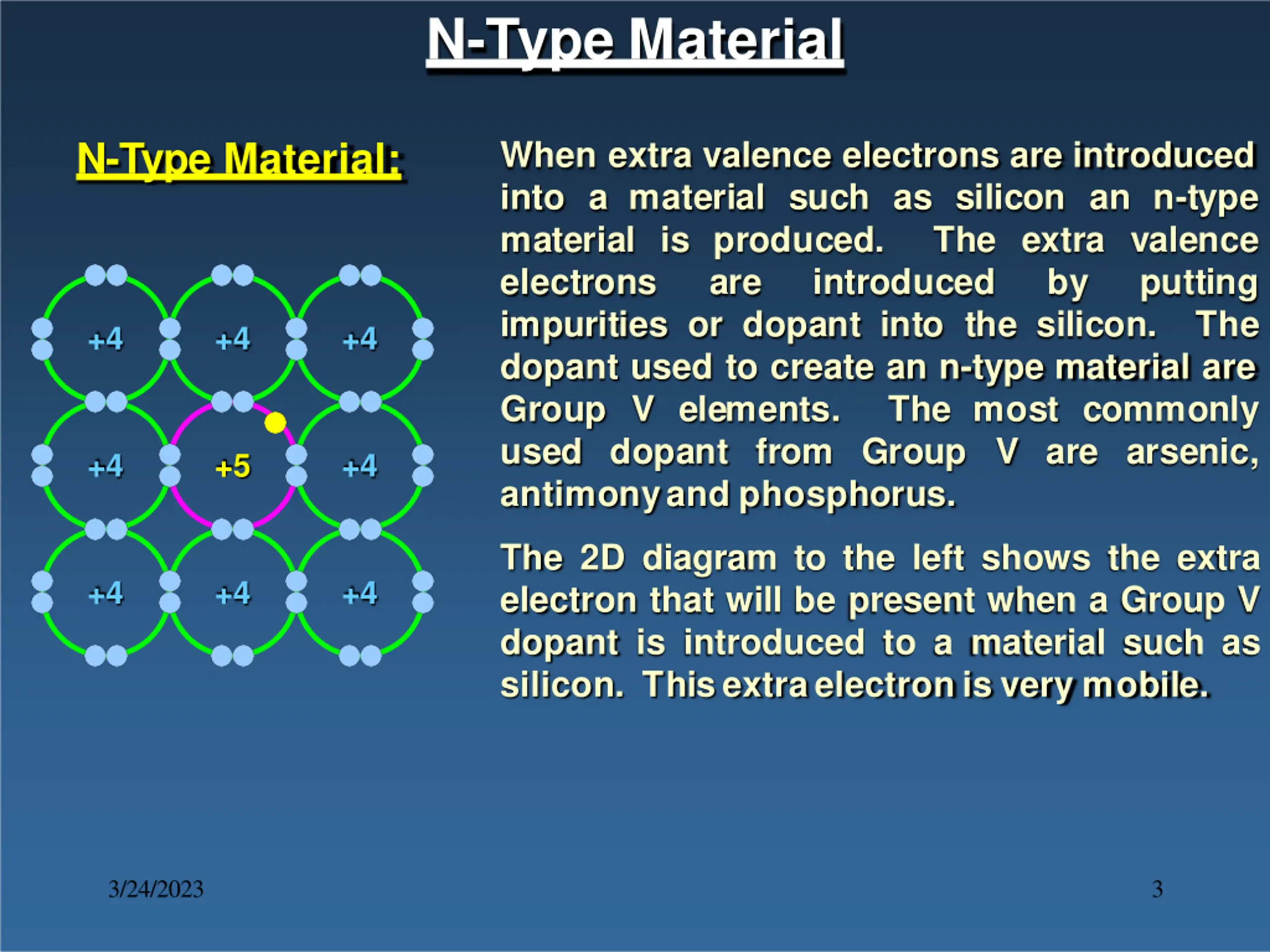 N-Type Material

N-Type Material:

+4 +4 +4
+4 +5 +4
+4 +4 +4

When extra valence electrons are introduced into a material such as silicon an n-type material is produced. The extra valence electrons are introduced by putting impurities or dopant into the silicon. The dopant used to create an n-type material are Group V elements. The most commonly used dopant from Group V are arsenic, antimony and phosphorus.

The 2D diagram to the left shows the extra electron that will be present when a Group V dopant is introduced to a material such as silicon. This extra electron is very mobile.

3/24/2023

3